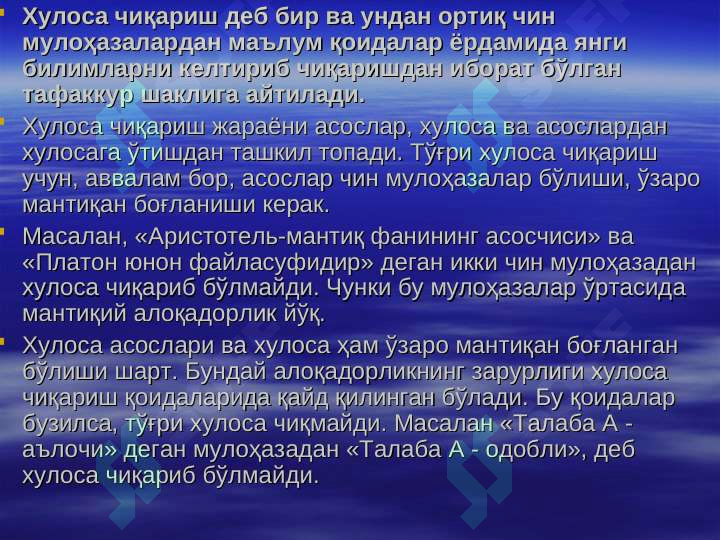 Хулоса чиқариш деб бир ва ундан ортиқ чин мулоҳазалардан маълум қоидалар ёрдамида янги билимларни келтириб чиқаришдан иборат бўлган тафаккур шаклига айтилади.

Хулоса чиқариш жараёни асослар, хулоса ва асослардан хулосага ўтишдан ташкил топади. Тўғри хулоса чиқариш учун, аввалам бор, асослар чин мулоҳазалар бўлиши, ўзаро мантиқан боғланиши керак.

Масалан, «Аристотель-мантиқ фанининг асосчиси» ва «Платон юнон файласуфидир» деган икки чин мулоҳазадан хулоса чиқариб бўлмайди. Чунки бу мулоҳазалар ўртасида мантиқий алоқадорлик йўқ.

Хулоса асослари ва хулоса ҳам ўзаро мантиқан боғланган бўлиши шарт. Бундай алоқадорликнинг зарурлиги хулоса чиқариш қоидаларида қайд қилинган бўлади. Бу қоидалар бузилса, тўғри хулоса чиқмайди. Масалан «Талаба А - аълочи» деган мулоҳазадан «Талаба А - одобли», деб хулоса чиқариб бўлмайди.